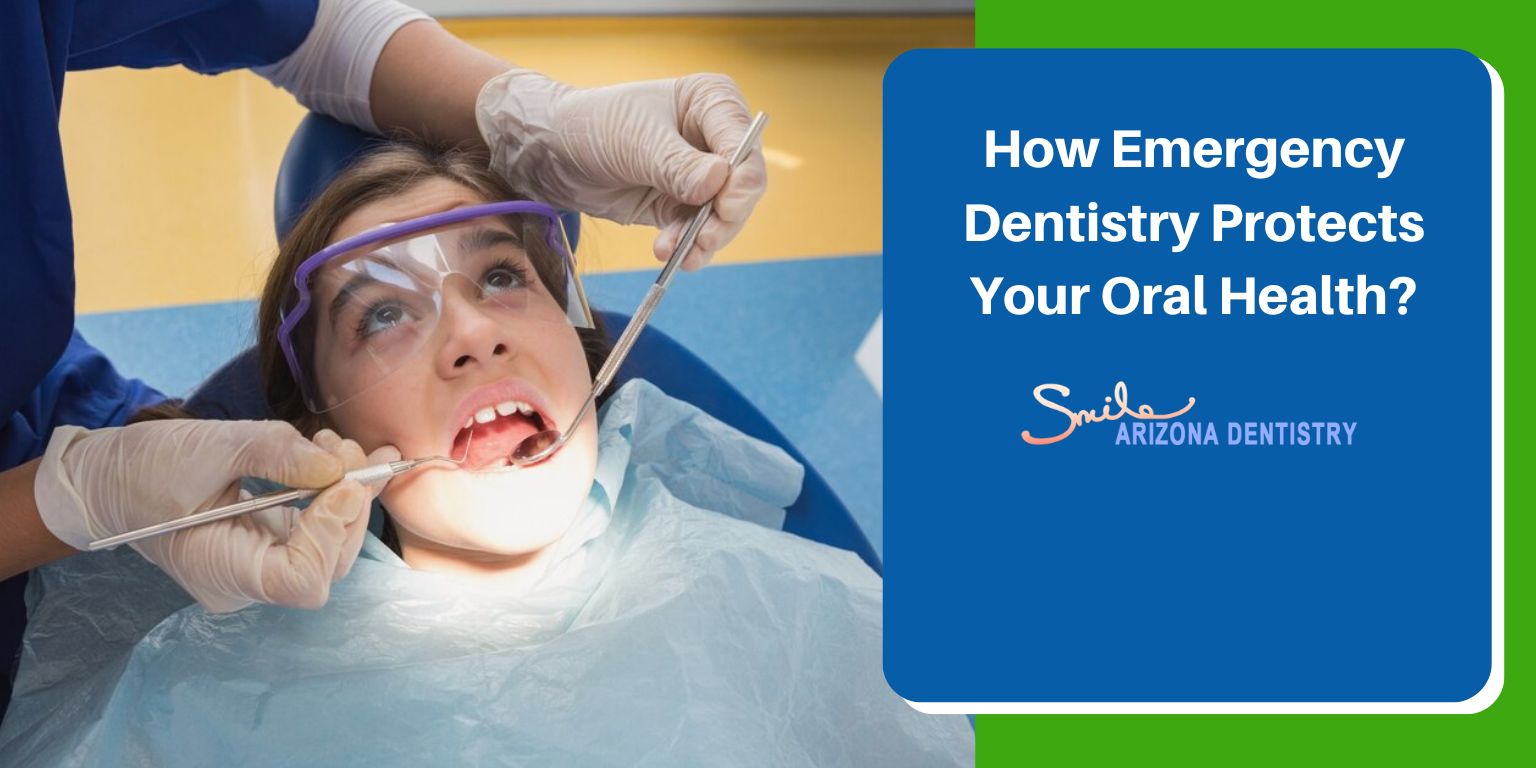 How Emergency Dentistry Protects Your Oral Health?

Smile
ARIZONA DENTISTRY